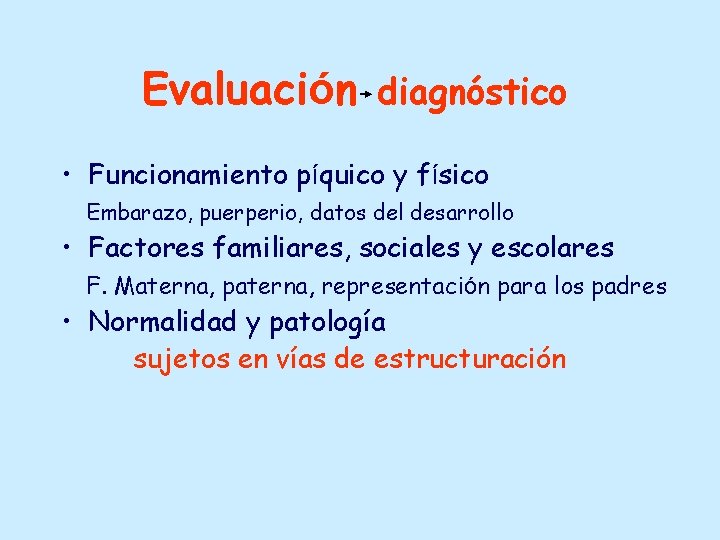 Evaluación→diagnóstico

• Funcionamiento píquico y físico
Embarazo, puerperio, datos del desarrollo

• Factores familiares, sociales y escolares
F. Materna, paterna, representación para los padres

• Normalidad y patología
sujetos en vías de estructuración